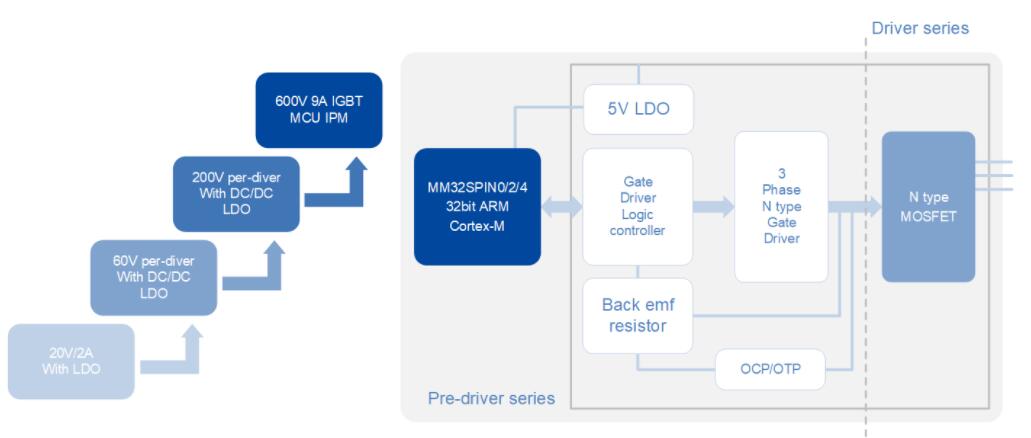 Driver series

600V 9A IGBT MCU IPM

200V per-diver With DC/DC LDO

60V per-diver With DC/DC LDO

20V/2A With LDO

MM32SPIN0/2/4 32bit ARM Cortex-M

5V LDO

Gate Driver Logic controller

3 Phase N type Gate Driver

N type MOSFET

Back emf resistor

OCP/OTP

Pre-driver series